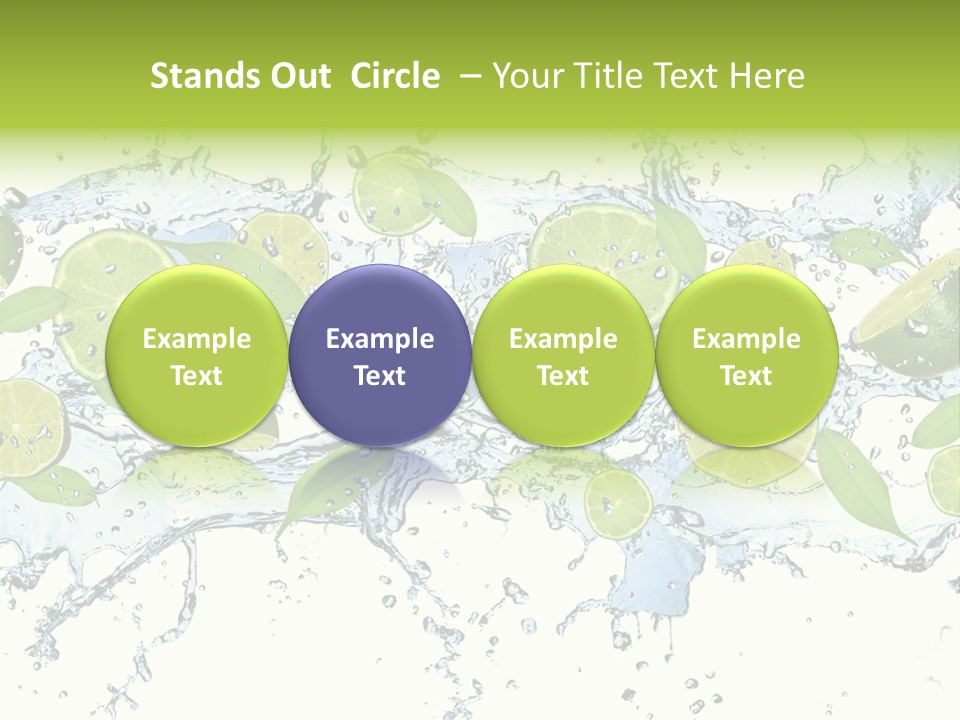 Stands Out Circle – Your Title Text Here

Example Text

Example Text

Example Text

Example Text